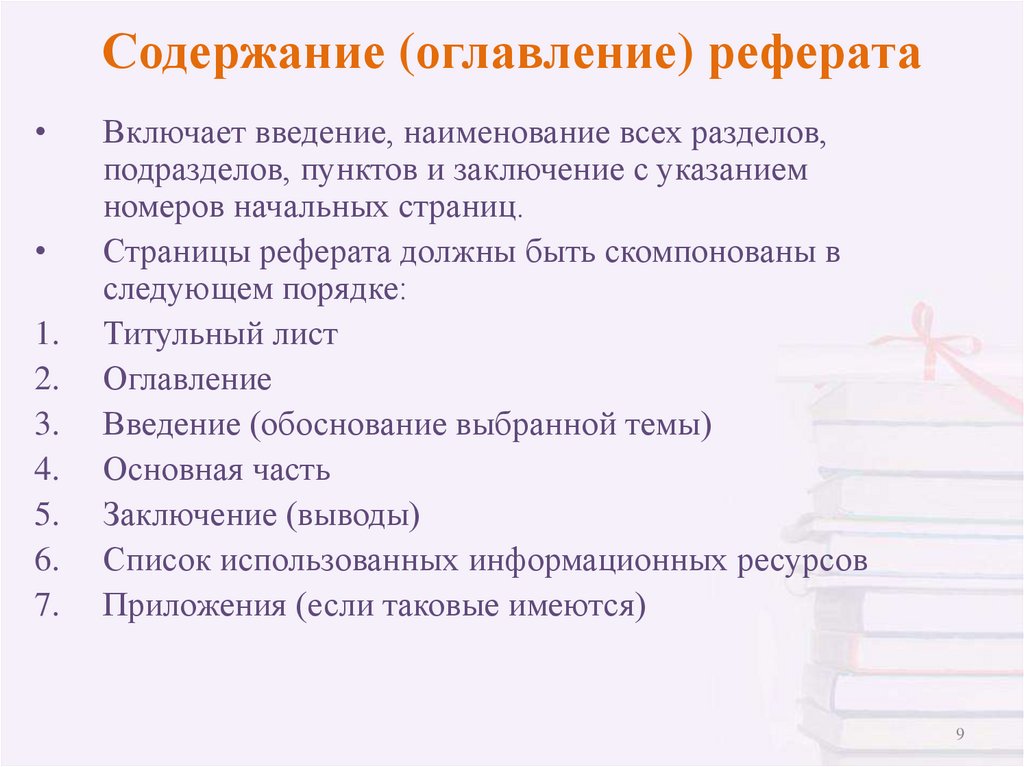 Содержание (оглавление) реферата

• Включает введение, наименование всех разделов, подразделов, пунктов и заключение с указанием номеров начальных страниц.

• Страницы реферата должны быть скомпонованы в следующем порядке:

1. Титульный лист
2. Оглавление
3. Введение (обоснование выбранной темы)
4. Основная часть
5. Заключение (выводы)
6. Список использованных информационных ресурсов
7. Приложения (если таковые имеются)

9